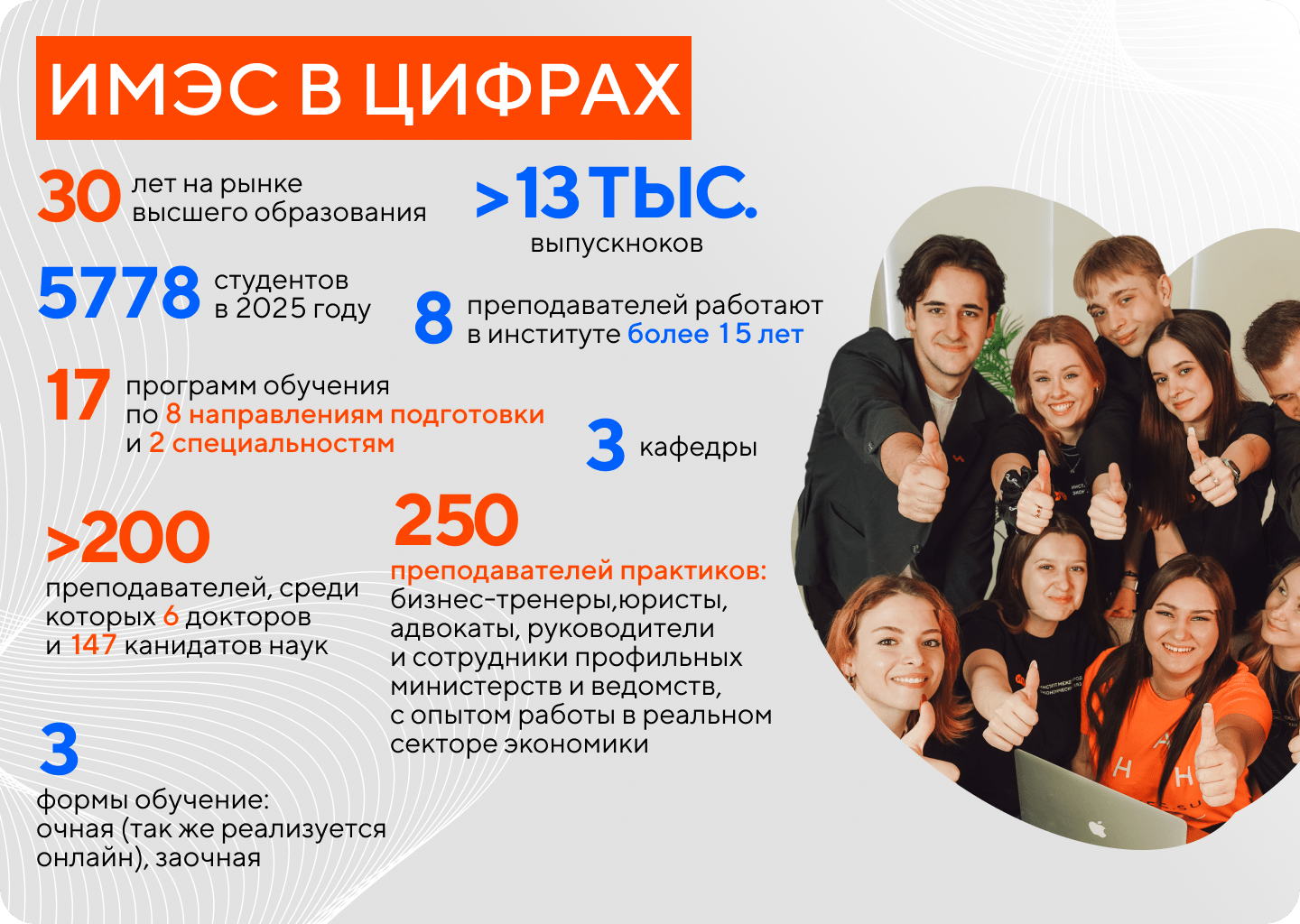 ИМЭС В ЦИФРАХ

30 лет на рынке высшего образования

>13 ТЫС. выпускноков

5778 студентов в 2025 году

8 преподавателей работают в институте более 15 лет

17 программ обучения по 8 направлениям подготовки и 2 специальностям

3 кафедры

>200 преподавателей, среди которых 6 докторов и 147 канидатов наук

250 преподавателей практиков: бизнес-тренеры,юристы, адвокаты, руководители и сотрудники профильных министерств и ведомств, с опытом работы в реальном секторе экономики

3 формы обучение: очная (так же реализуется онлайн), заочная